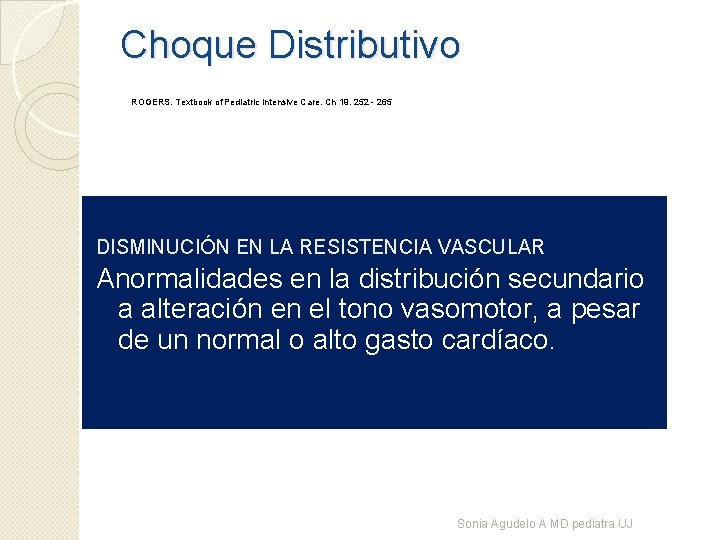 Choque Distributivo

ROGERS. Textbook of Pediatric Intensive Care. Ch 18. 252 - 265

DISMINUCIÓN EN LA RESISTENCIA VASCULAR

Anormalidades en la distribución secundario a alteración en el tono vasomotor, a pesar de un normal o alto gasto cardíaco.

Sonia Agudelo A MD pediatra UJ